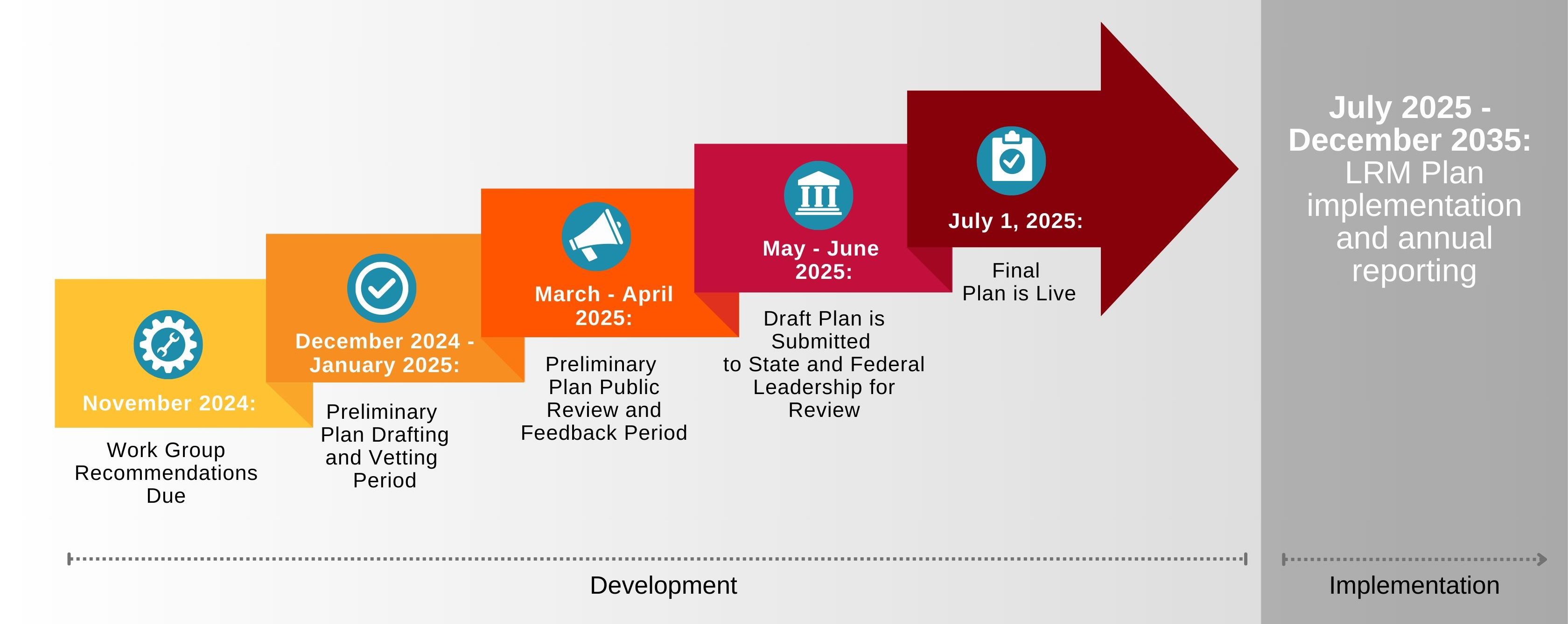 November 2024:

Work Group Recommendations Due

December 2024 - January 2025:

Preliminary Plan Drafting and Vetting Period

March - April 2025:

Preliminary Plan Public Review and Feedback Period

May - June 2025:

Draft Plan is Submitted to State and Federal Leadership for Review

July 1, 2025:

Final Plan is Live

July 2025 - December 2035: LRM Plan implementation and annual reporting

Development

Implementation